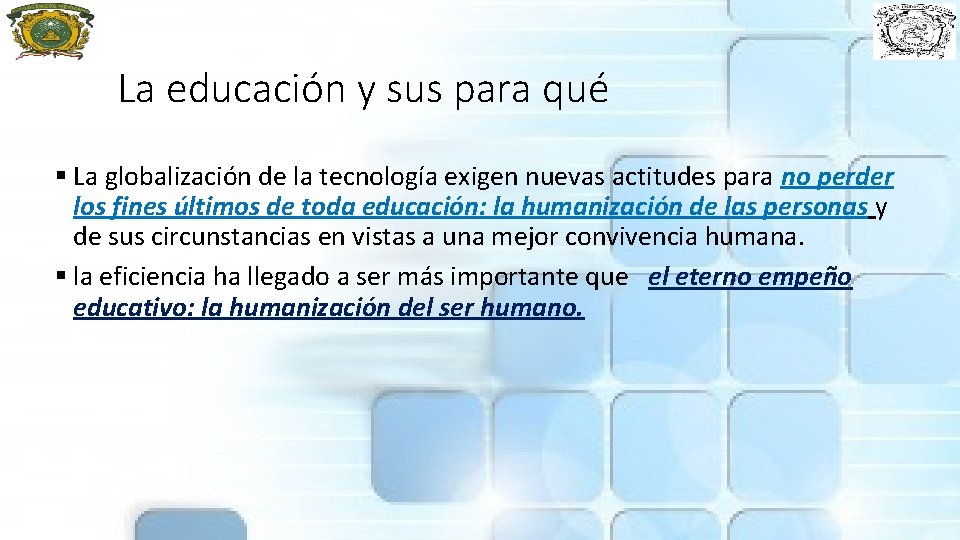 La educación y sus para qué

▪ La globalización de la tecnología exigen nuevas actitudes para no perder los fines últimos de toda educación: la humanización de las personas y de sus circunstancias en vistas a una mejor convivencia humana.

▪ la eficiencia ha llegado a ser más importante que el eterno empeño educativo: la humanización del ser humano.